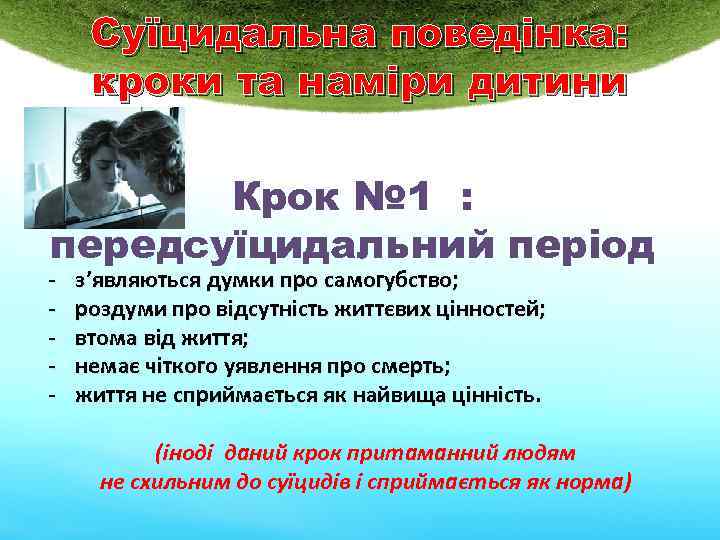 Суїцидальна поведінка: кроки та наміри дитини

Крок №1 :
передсуїцидальний період

- з'являються думки про самогубство;
- роздуми про відсутність життєвих цінностей;
- втома від життя;
- немає чіткого уявлення про смерть;
- життя не сприймається як найвища цінність.

(іноді даний крок притаманний людям не схильним до суїцидів і сприймається як норма)